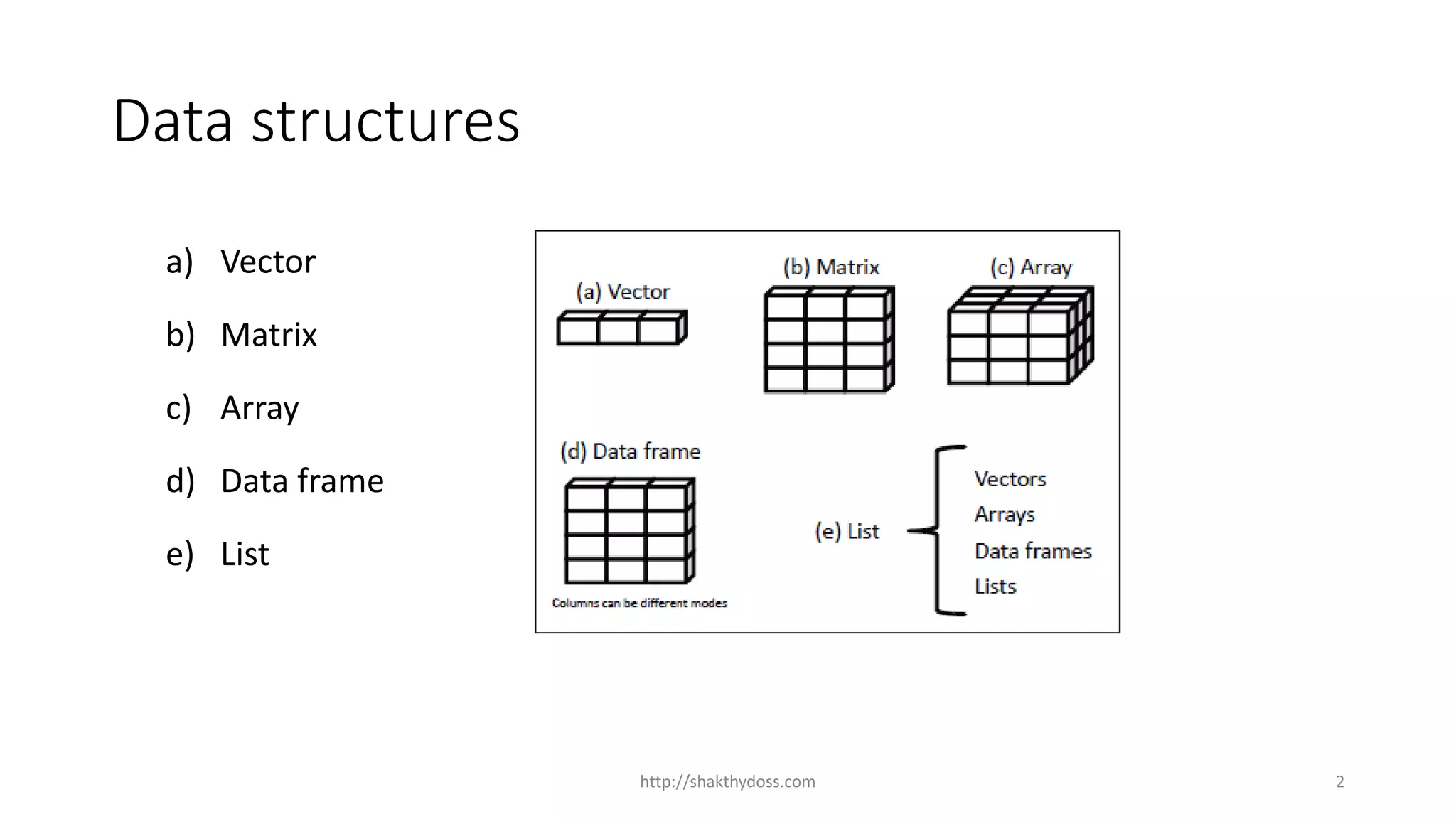 Data structures

a) Vector

b) Matrix

c) Array

d) Data frame

e) List

(a) Vector

(b) Matrix

(c) Array

(d) Data frame

Columns can be different modes

(e) List

Vectors
Arrays
Data frames
Lists

http://shakthydoss.com

2